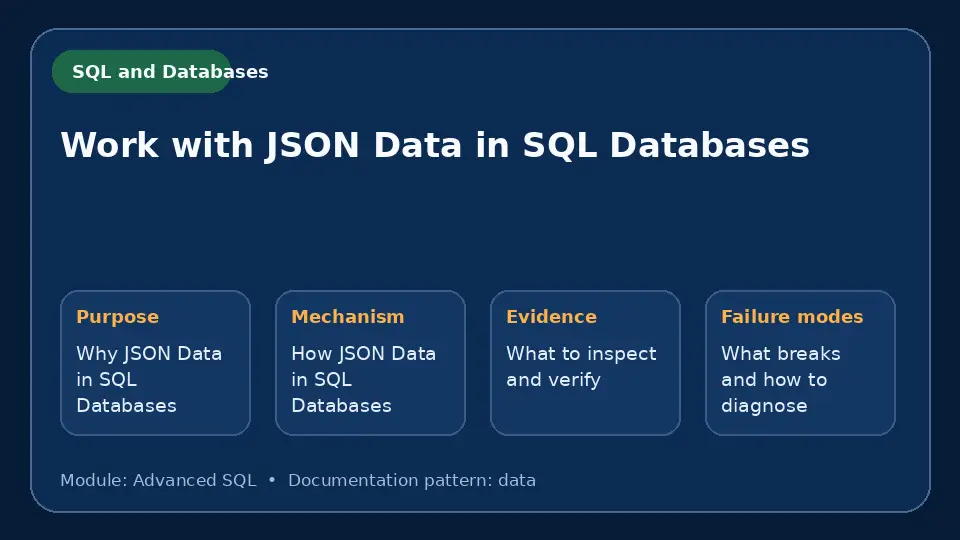 SQL and Databases

Work with JSON Data in SQL Databases

Purpose
Why JSON Data in SQL Databases

Mechanism
How JSON Data in SQL Databases

Evidence
What to inspect and verify

Failure modes
What breaks and how to diagnose

Module: Advanced SQL • Documentation pattern: data